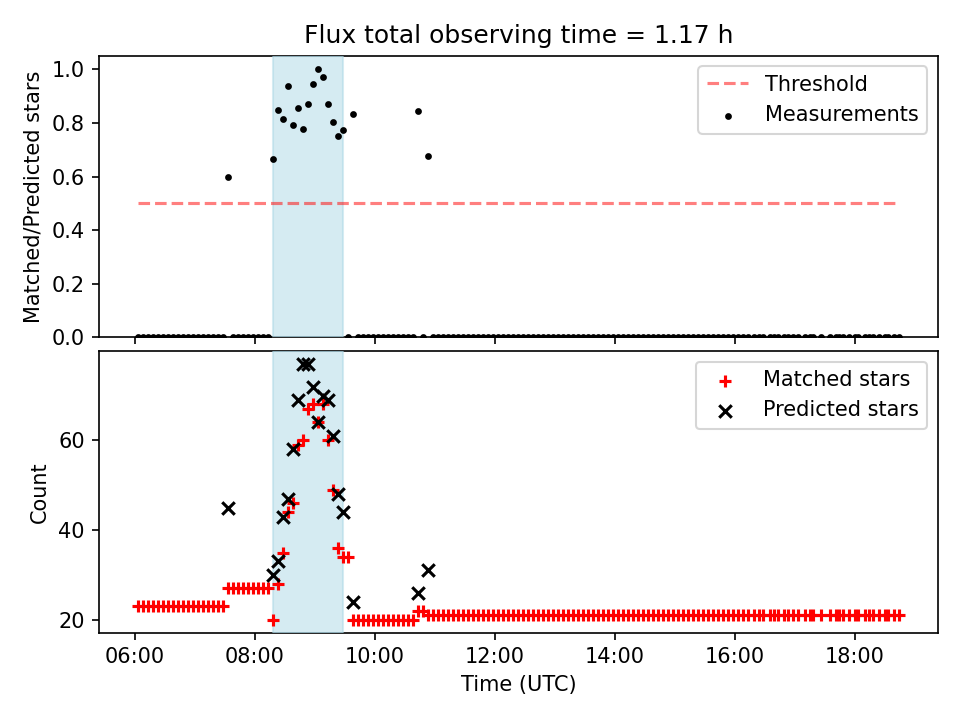 Flux total observing time = 1.17 h

Matched/Predicted stars

1.0
0.8
0.6
0.4
0.2
0.0

Threshold
Measurements

Count

60
40
20

Matched stars
Predicted stars

06:00 08:00 10:00 12:00 14:00 16:00 18:00

Time (UTC)